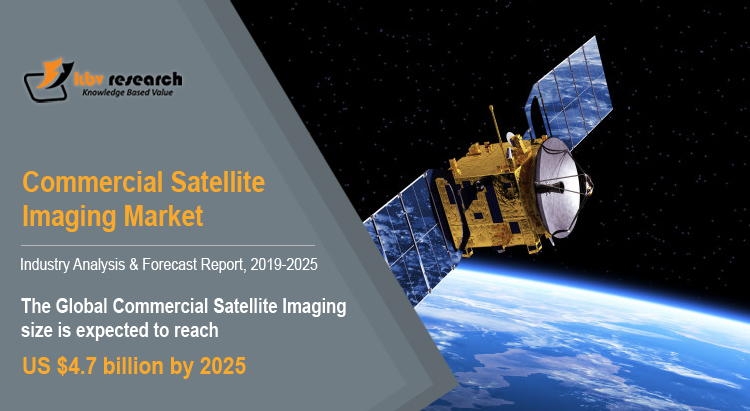 kbv research
Knowledge Based Value

Commercial Satellite Imaging Market

Industry Analysis & Forecast Report, 2019-2025

The Global Commercial Satellite Imaging size is expected to reach

US $4.7 billion by 2025